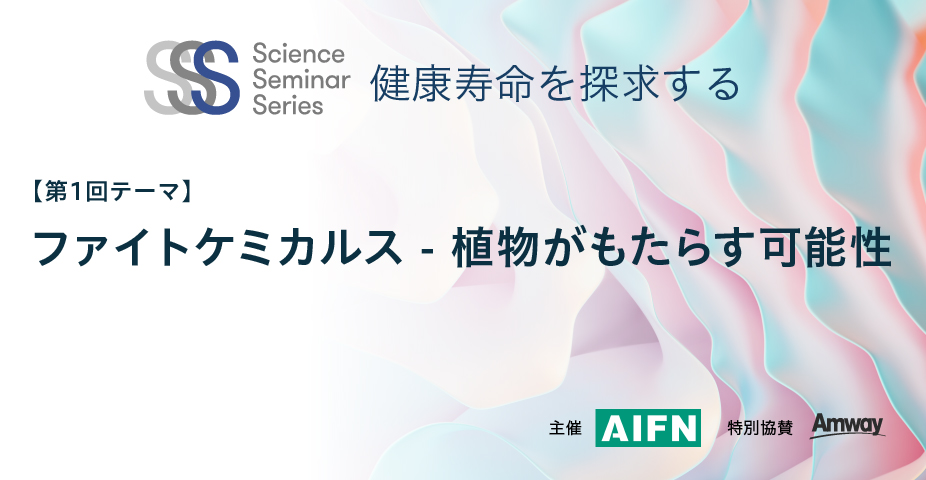 SSS Science Seminar Series 健康寿命を探求する

【第1回テーマ】

ファイトケミカルス - 植物がもたらす可能性

主催 AIFN 特別協賛 Amway